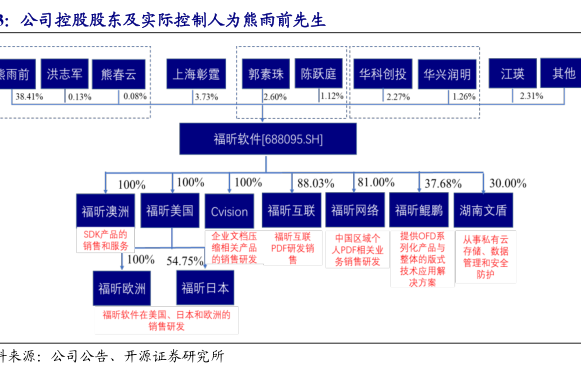 3：公司控股股东及实际控制人为熊雨前先生

熊雨前 洪志军 熊春云 上海彰霆 郭素珠 陈跃庭 华科创投 华兴润明 江瑛 其他

38.41% 0.13% 0.08% 3.73% 2.60% 1.12% 2.27% 1.26% 2.31%

福昕软件[688095.SH]

100% 100% 100% 88.03% 81.00% 37.68% 30.00%

福昕澳洲 福昕美国 Cvision 福昕互联 福昕网络 福昕鲲鹏 湖南文盾

SDK产品的销售和服务

企业文档压缩相关产品的销售研发

福昕互联PDF研发销售

中国区域个人PDF相关业务销售研发

提供OFD系列化产品与整体的版式技术应用解决方案

从事私有云存储、数据管理和安全防护

100% 54.75%

福昕欧洲 福昕日本

福昕软件在美国、日本和欧洲的销售研发

料来源：公司公告、开源证券研究所